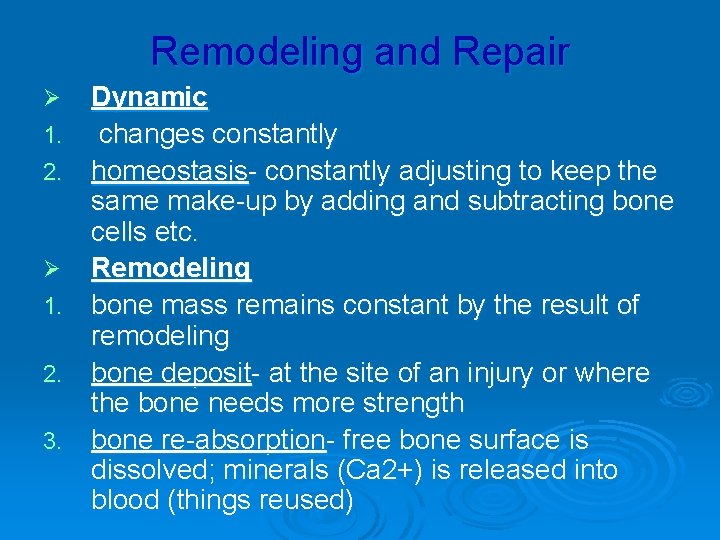 Remodeling and Repair

➢ Dynamic

1. changes constantly

2. homeostasis- constantly adjusting to keep the same make-up by adding and subtracting bone cells etc.

➢ Remodeling

1. bone mass remains constant by the result of remodeling

2. bone deposit- at the site of an injury or where the bone needs more strength

3. bone re-absorption- free bone surface is dissolved; minerals (Ca2+) is released into blood (things reused)